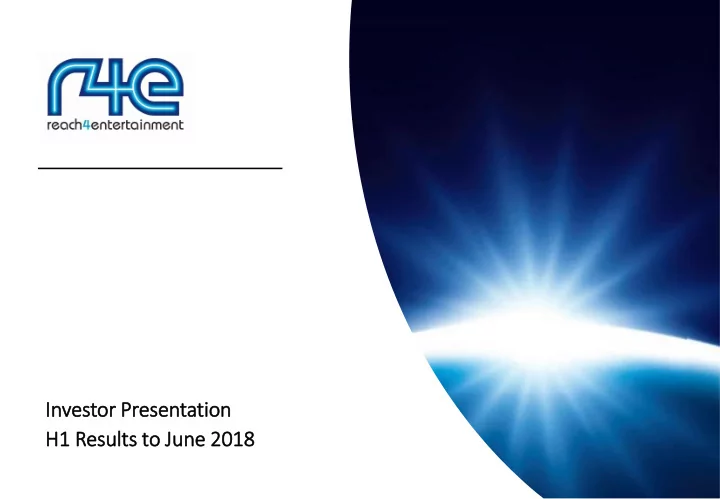 r4e
reach4entertainment

Investor Presentation
H1 Results to June 2018